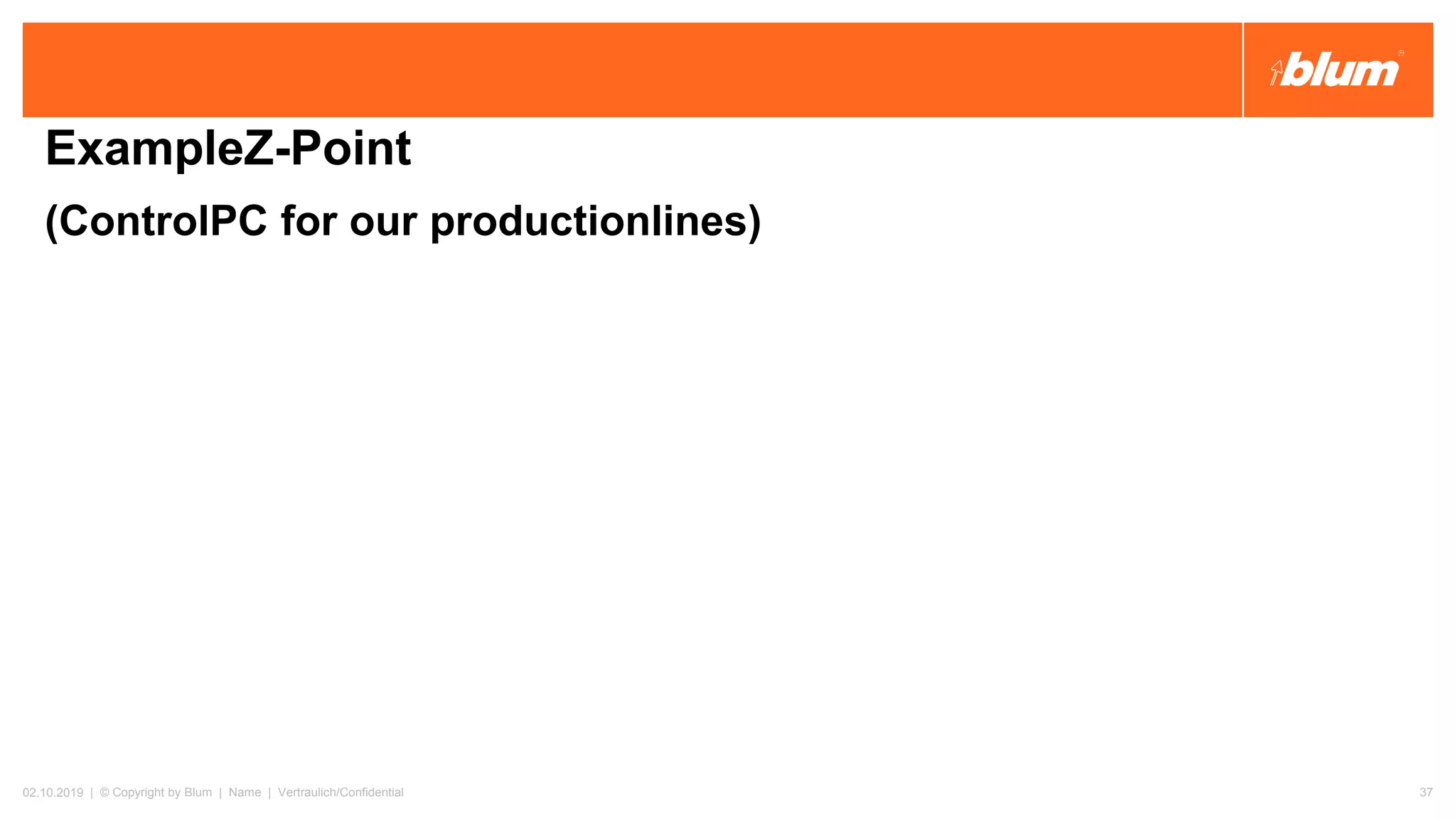 blum

ExampleZ-Point

(ControlPC for our productionlines)

02.10.2019 | © Copyright by Blum | Name | Vertraulich/Confidential

37